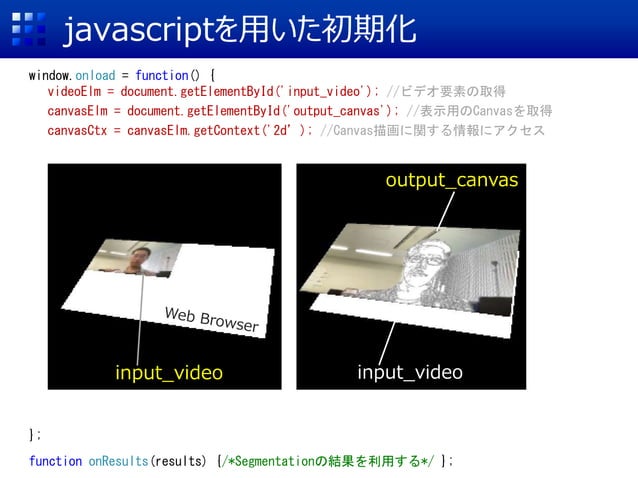 javascriptを用いた初期化

window.onload = function() {
videoElm = document.getElementById('input_video'); //ビデオ要素の取得
canvasElm = document.getElementById('output_canvas'); //表示用のCanvasを取得
canvasCtx = canvasElm.getContext('2d'); //Canvas描画に関する情報にアクセス

Web Browser
input_video

output_canvas
input_video

};
function onResults(results) {/*Segmentationの結果を利用する*/ };